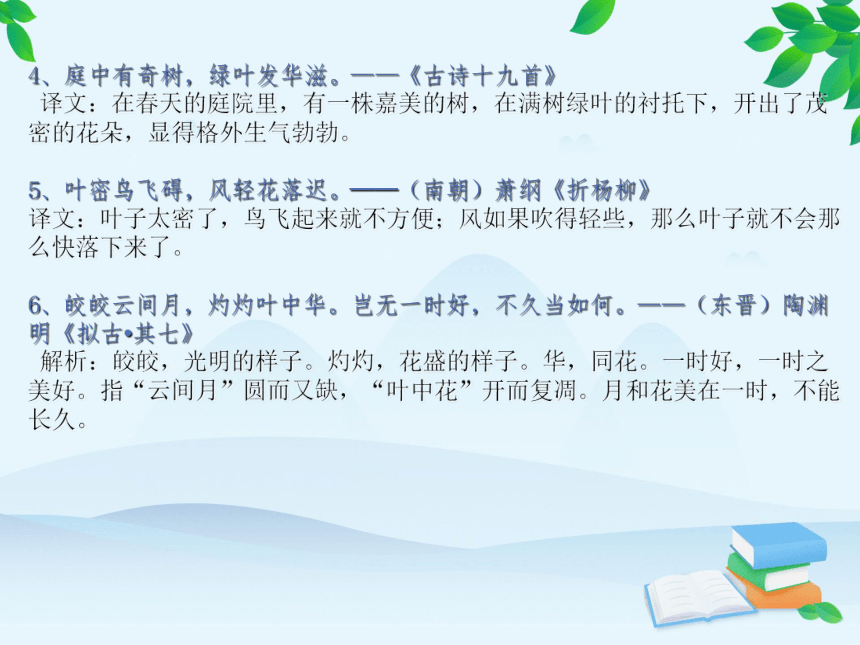 4、庭中有奇树，绿叶发华滋。——《古诗十九首》
译文：在春天的庭院里，有一株嘉美的树，在满树绿叶的衬托下，开出了茂密的花朵，显得格外生气勃勃。

5、叶密鸟飞碍，风轻花落迟。——（南朝）萧纲《折杨柳》
译文：叶子太密了，鸟飞起来就不方便；风如果吹得轻些，那么叶子就不会那么快落下来了。

6、皎皎云间月，灼灼叶中华。岂无一时好，不久当如何。——（东晋）陶渊明《拟古•其七》
解析：皎皎，光明的样子。灼灼，花盛的样子。华，同花。一时好，一时之美好。指“云间月”圆而又缺，“叶中花”开而复凋。月和花美在一时，不能长久。